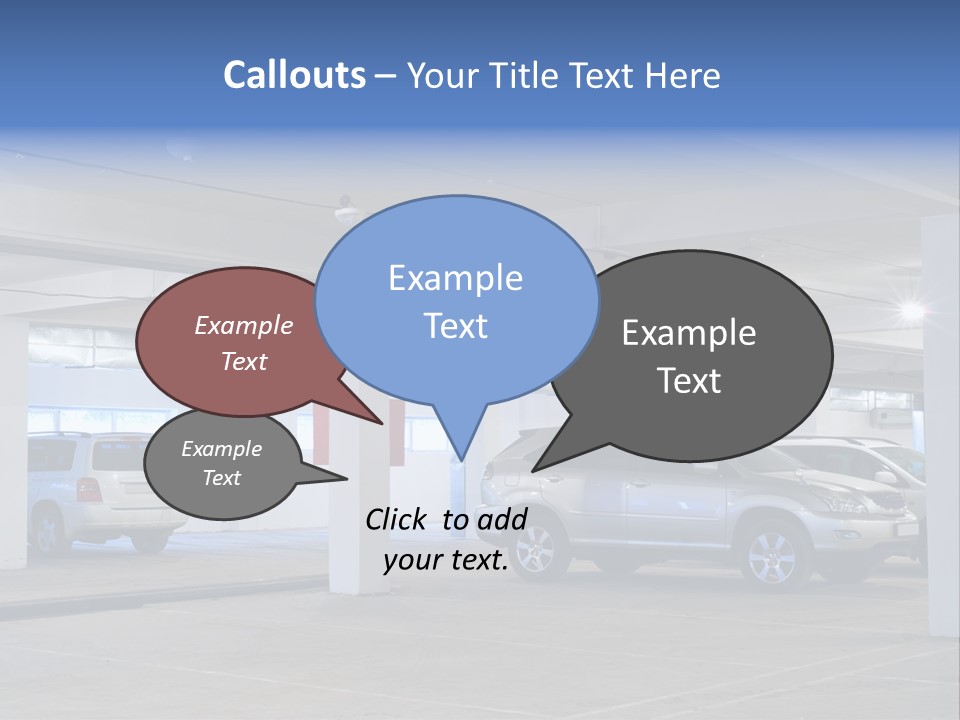 Callouts – Your Title Text Here

Example Text

Example Text

Example Text

Example Text

Click to add your text.